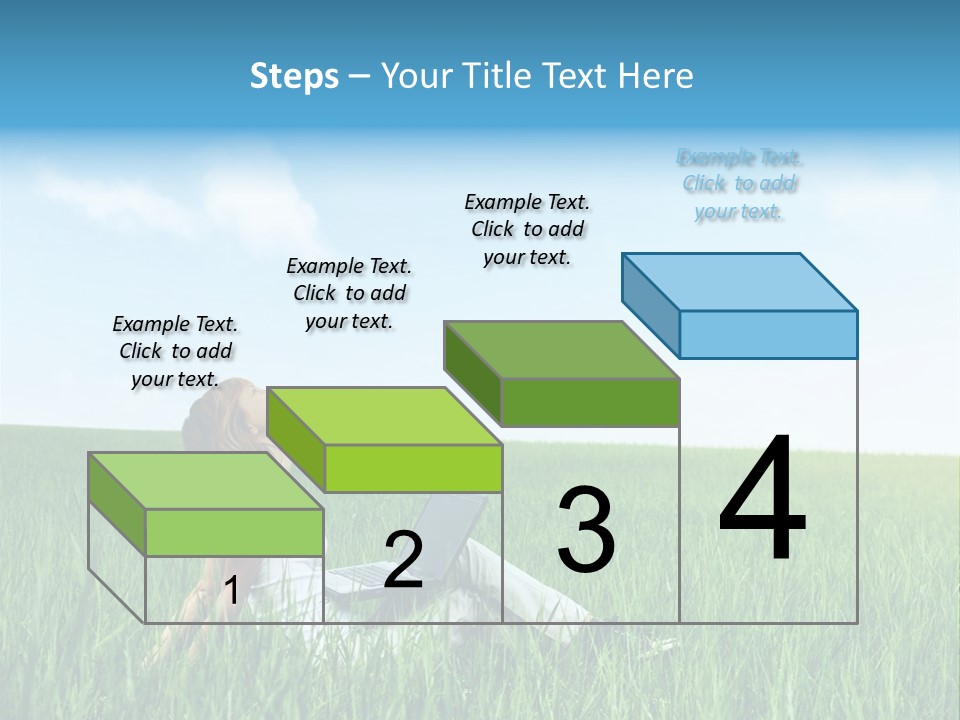 Steps – Your Title Text Here

Example Text. Click to add your text.

Example Text. Click to add your text.

Example Text. Click to add your text.

Example Text. Click to add your text.

1

2

3

4